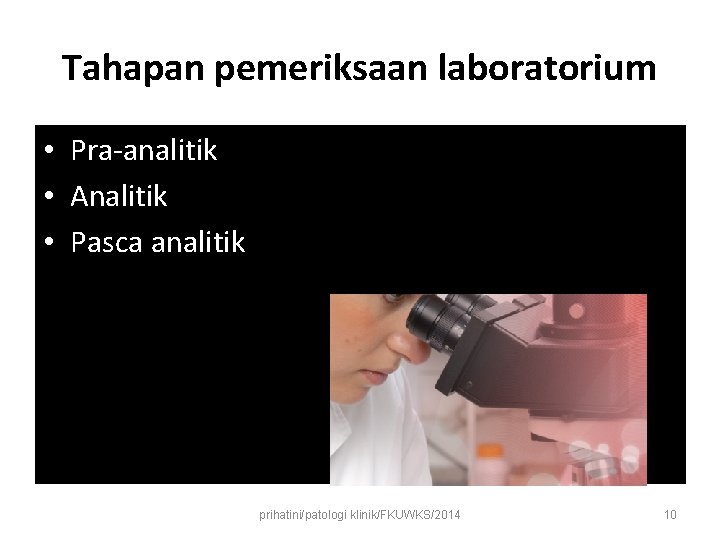 Tahapan pemeriksaan laboratorium

• Pra-analitik
• Analitik
• Pasca analitik

prihatini/patologi klinik/FKUWKS/2014

10